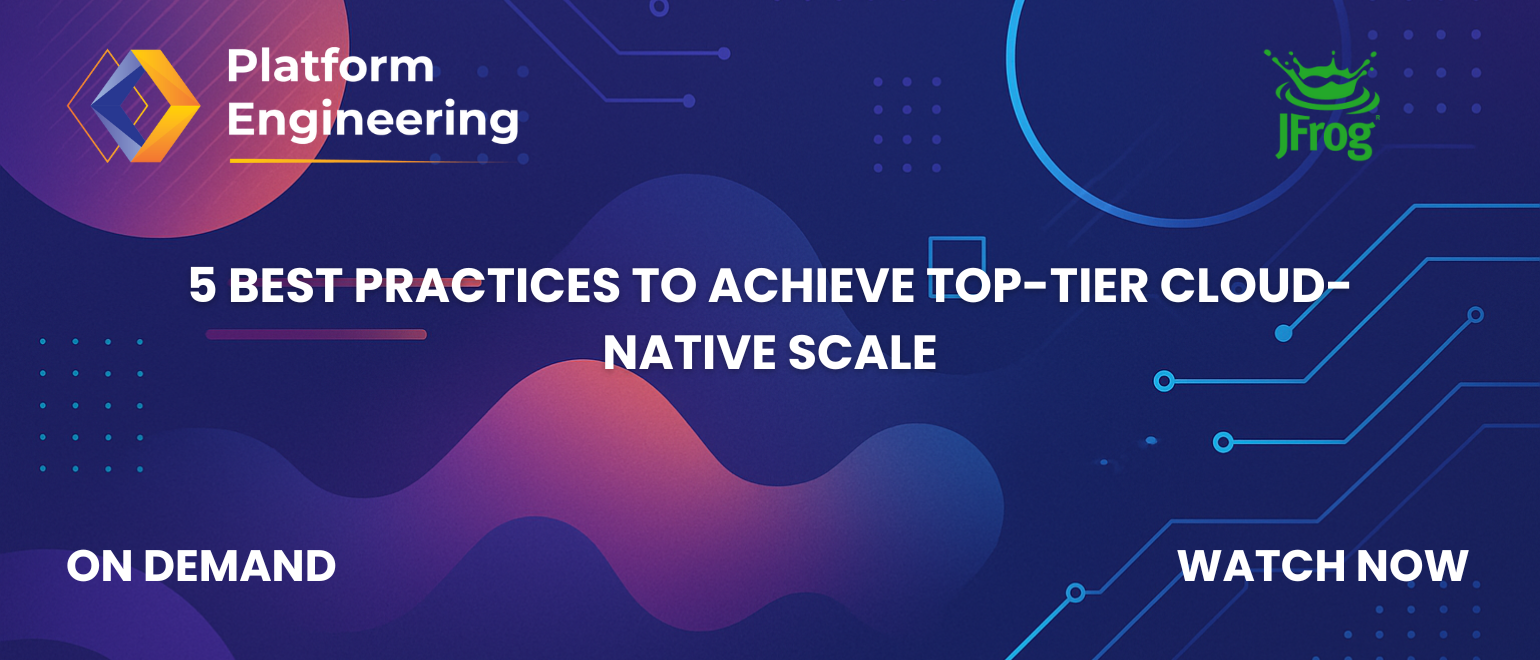 Platform Engineering

JFrog

5 BEST PRACTICES TO ACHIEVE TOP-TIER CLOUD-NATIVE SCALE

ON DEMAND

WATCH NOW